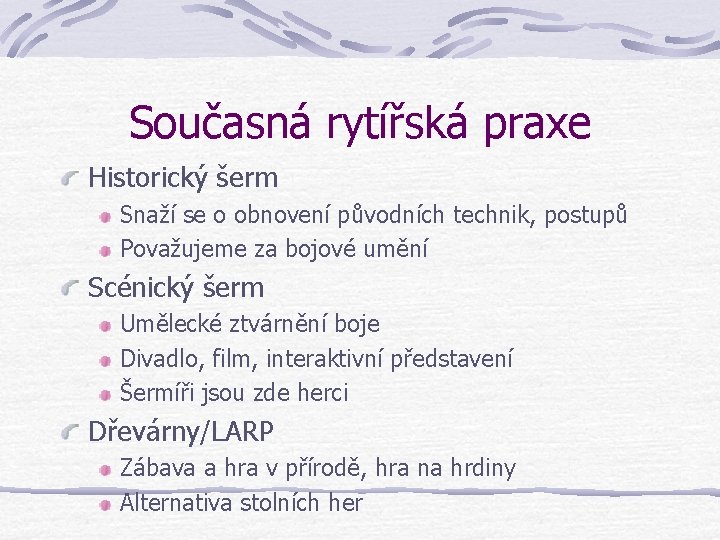 Současná rytířská praxe

Historický šerm

Snaží se o obnovení původních technik, postupů

Považujeme za bojové umění

Scénický šerm

Umělecké ztvárnění boje

Divadlo, film, interaktivní představení

Šermíři jsou zde herci

Dřevárny/LARP

Zábava a hra v přírodě, hra na hrdiny

Alternativa stolních her